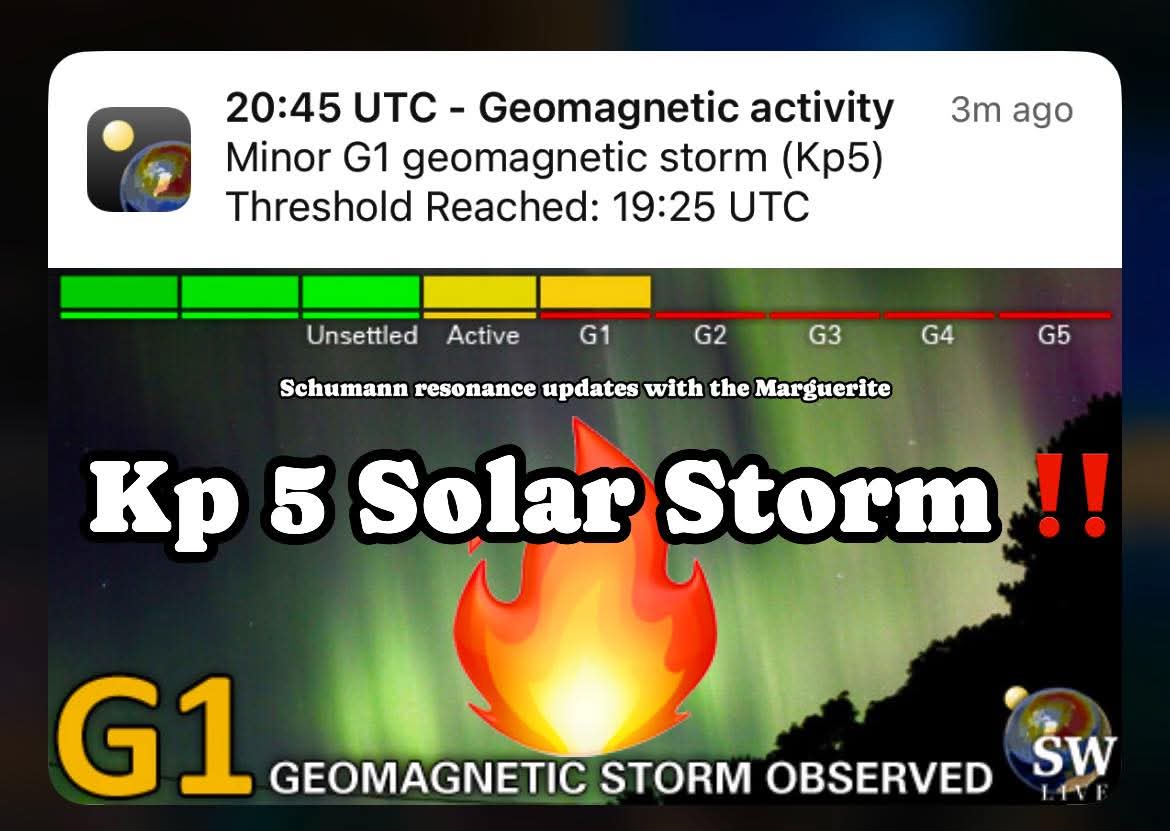 20:45 UTC - Geomagnetic activity
3m ago
Minor G1 geomagnetic storm (Kp5)
Threshold Reached: 19:25 UTC

Unsettled Active G1 G2 G3 G4 G5

Schumann resonance updates with the Marguerite

Kp 5 Solar Storm ‼️

G1 GEOMAGNETIC STORM OBSERVED

SW LIVE